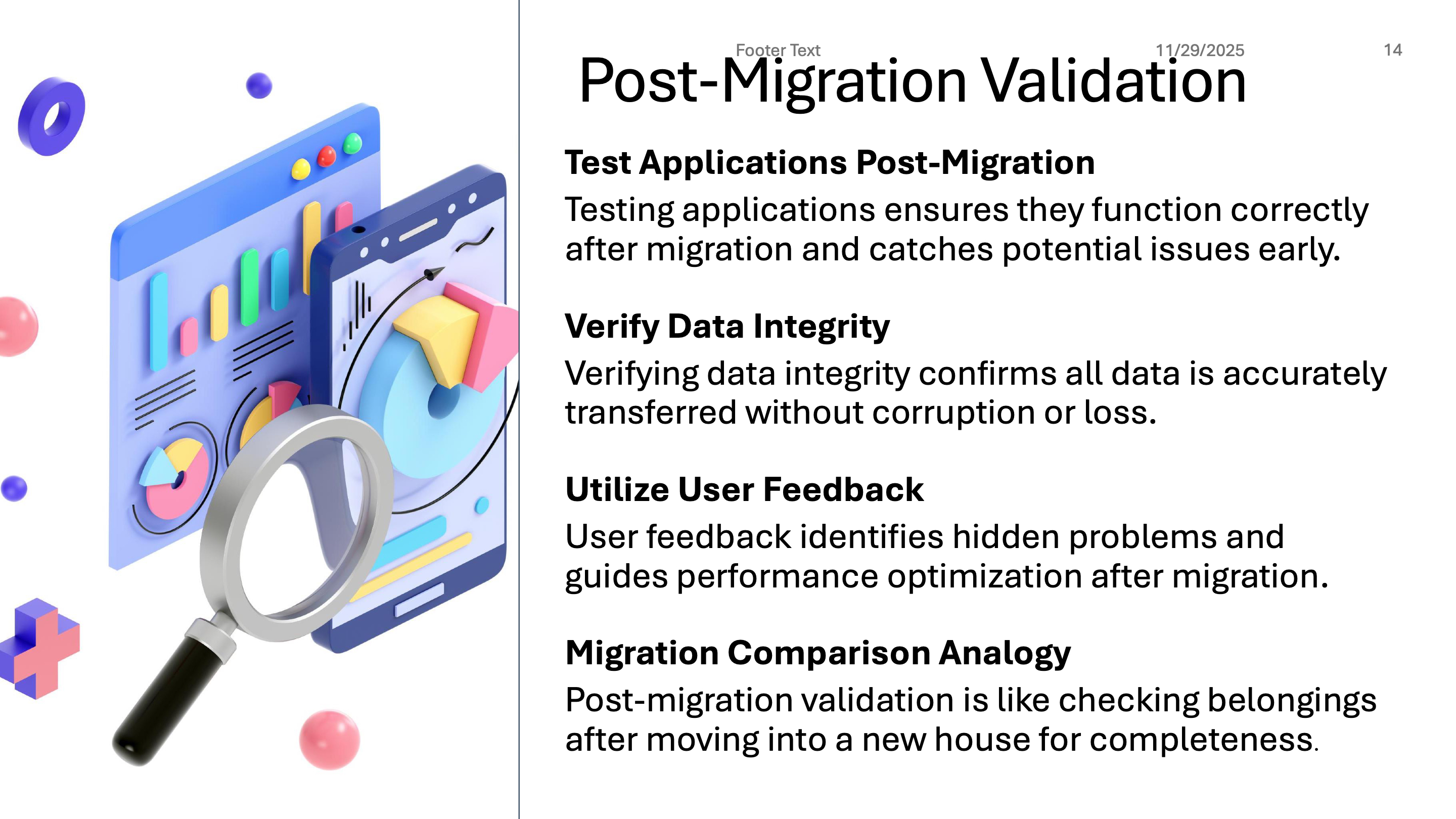 Footer Text 11/29/2025 14

Post-Migration Validation

Test Applications Post-Migration

Testing applications ensures they function correctly after migration and catches potential issues early.

Verify Data Integrity

Verifying data integrity confirms all data is accurately transferred without corruption or loss.

Utilize User Feedback

User feedback identifies hidden problems and guides performance optimization after migration.

Migration Comparison Analogy

Post-migration validation is like checking belongings after moving into a new house for completeness.